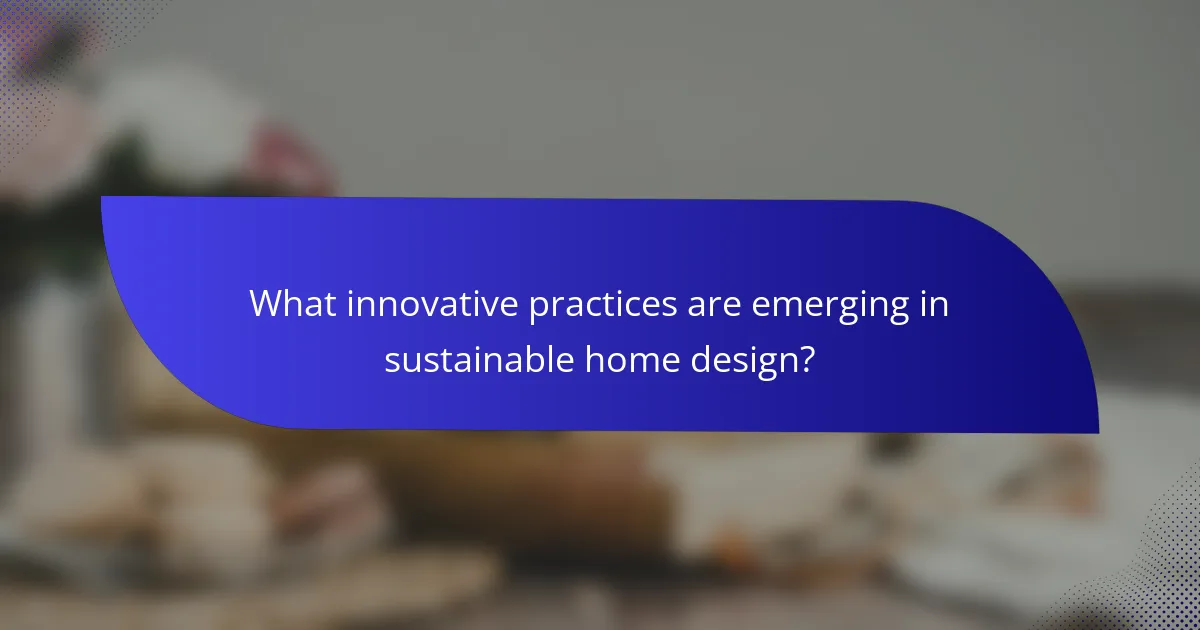 What innovative practices are emerging in sustainable home design?